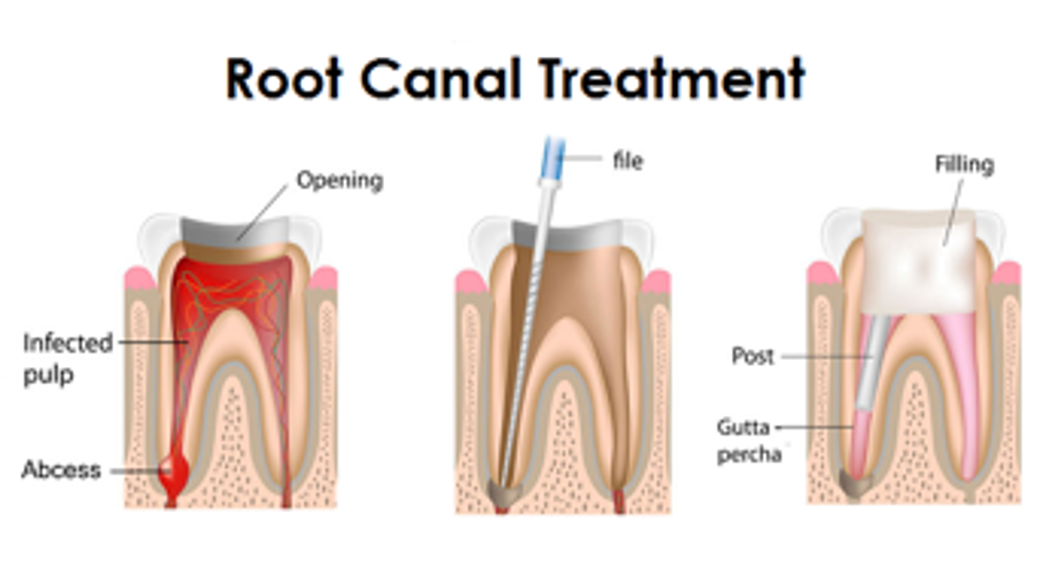 Root Canal Treatment

Opening

Infected pulp

Abcess

file

Filling

Post

Gutta percha